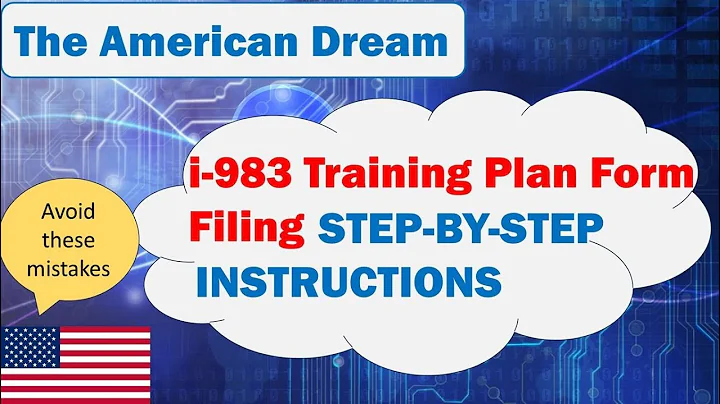 The American Dream

i-983 Training Plan Form Filing STEP-BY-STEP INSTRUCTIONS

Avoid these mistakes